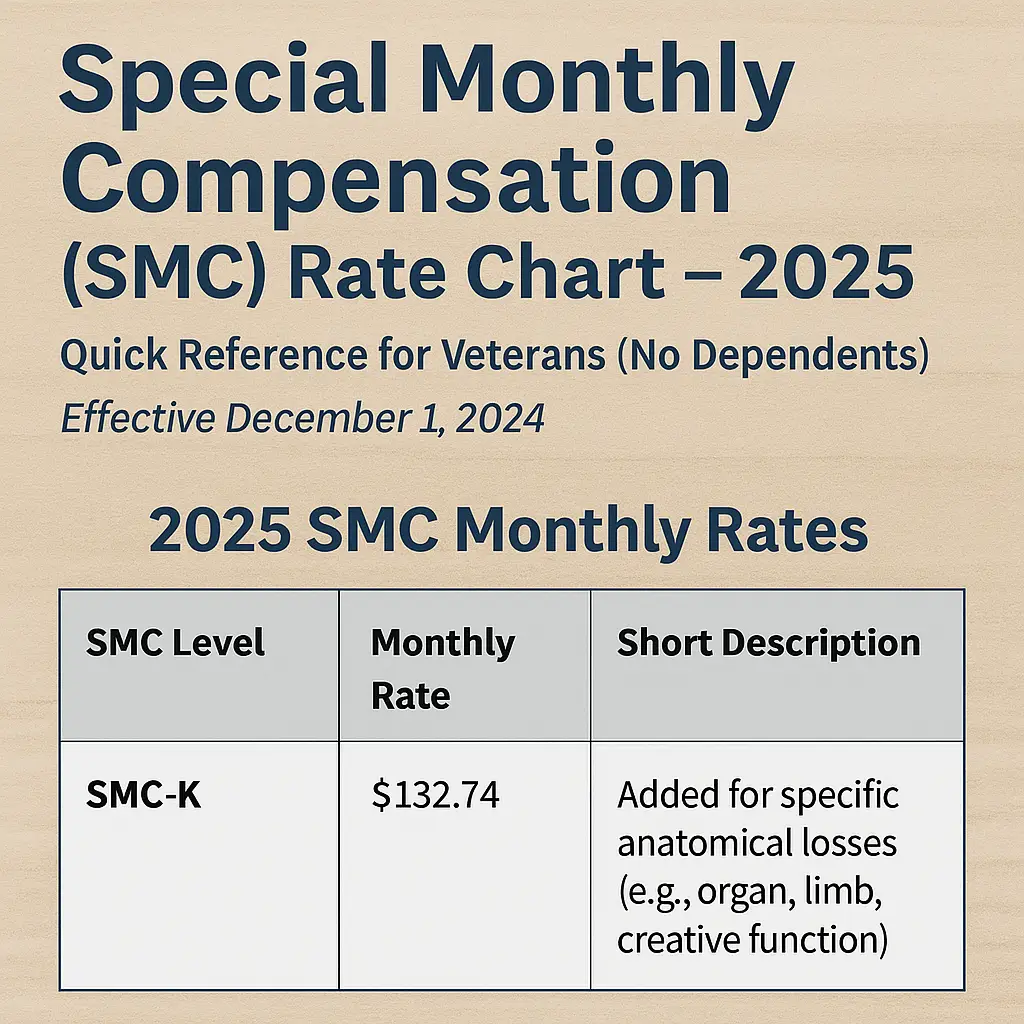 Special Monthly Compensation (SMC) Rate Chart – 2025

Quick Reference for Veterans (No Dependents)

Effective December 1, 2024

2025 SMC Monthly Rates

| SMC Level | Monthly Rate | Short Description |
|---|---|---|
| SMC-K | \$132.74 | Added for specific anatomical losses (e.g., organ, limb, creative function) |